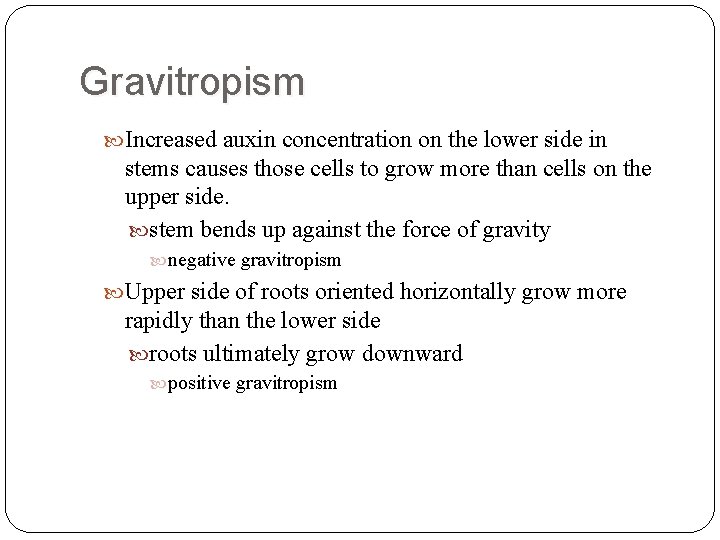 Gravitropism

Increased auxin concentration on the lower side in stems causes those cells to grow more than cells on the upper side.

stem bends up against the force of gravity

negative gravitropism

Upper side of roots oriented horizontally grow more rapidly than the lower side

roots ultimately grow downward

positive gravitropism